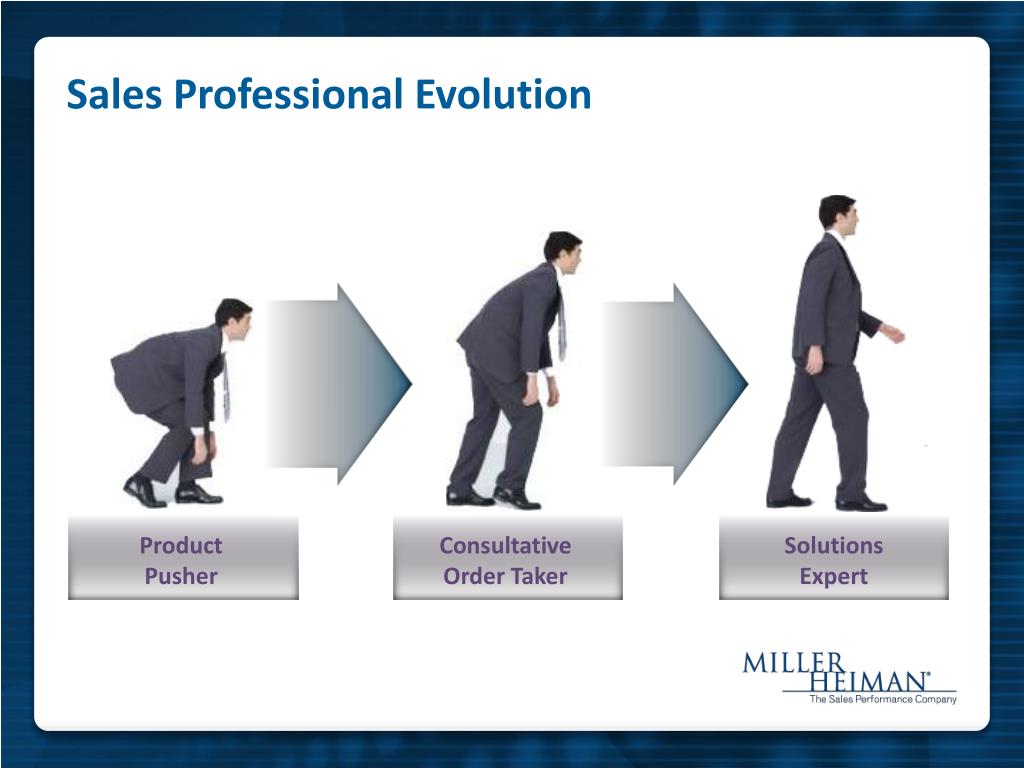 Sales Professional Evolution

Product Pusher

Consultative Order Taker

Solutions Expert

MILLER HEIMAN®
The Sales Performance Company